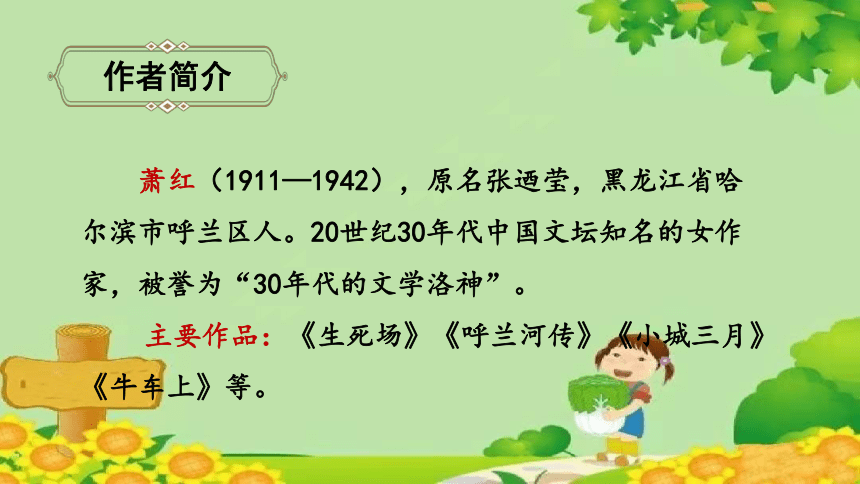 作者简介

萧红（1911—1942），原名张迺莹，黑龙江省哈尔滨市呼兰区人。20世纪30年代中国文坛知名的女作家，被誉为“30年代的文学洛神”。

主要作品：《生死场》《呼兰河传》《小城三月》《牛车上》等。